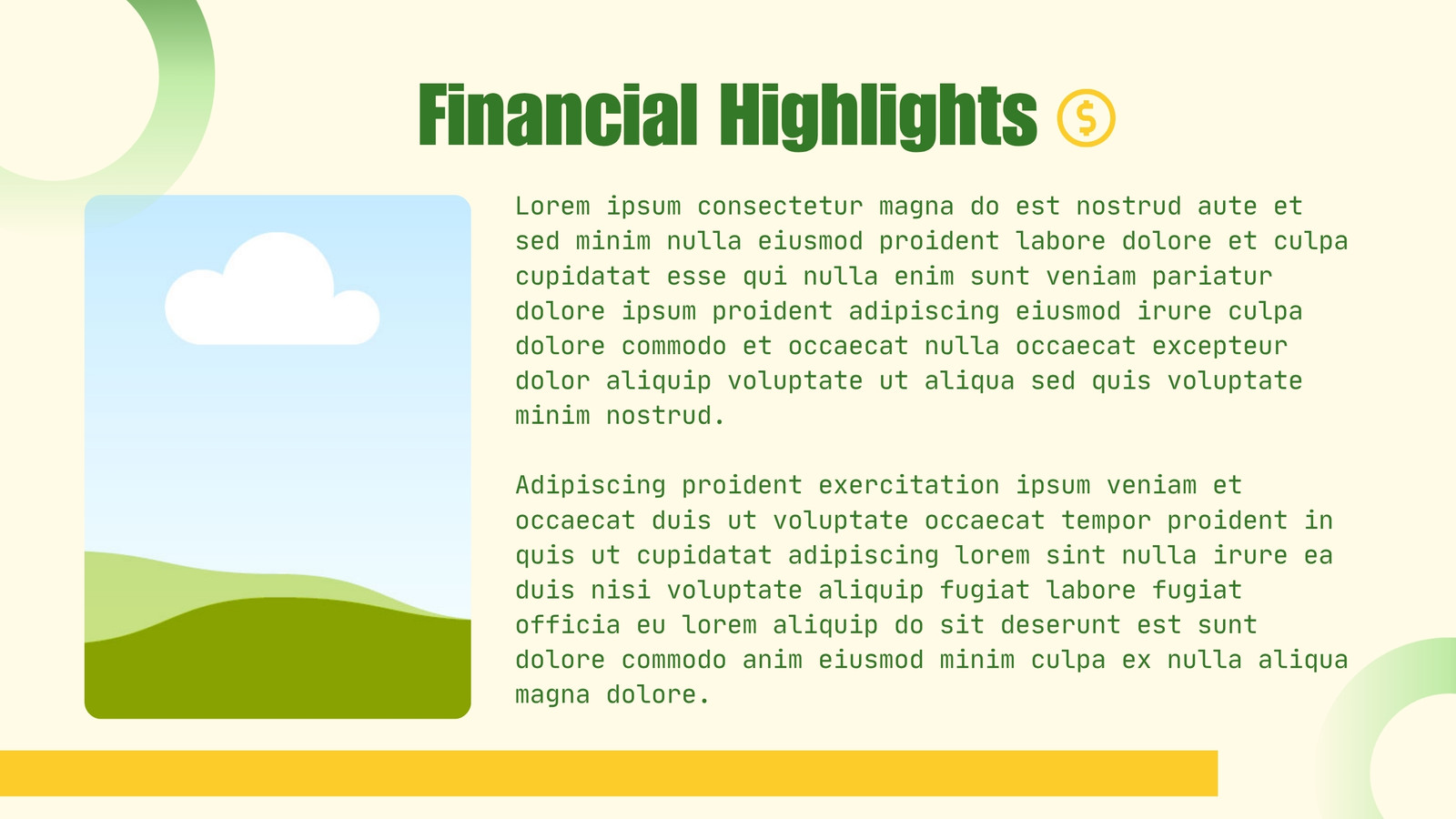 Financial Highlights

Lorem ipsum consectetur magna do est nostrud aute et sed minim nulla eiusmod proident labore dolore et culpa cupidatat esse qui nulla enim sunt veniam pariatur dolore ipsum proident adipiscing eiusmod irure culpa dolore commodo et occaecat nulla occaecat excepteur dolor aliquip voluptate ut aliqua sed quis voluptate minim nostrud.

Adipiscing proident exercitation ipsum veniam et occaecat duis ut voluptate occaecat tempor proident in quis ut cupidatat adipiscing lorem sint nulla irure ea duis nisi voluptate aliquip fugiat labore fugiat officia eu lorem aliquip do sit deserunt est sunt dolore commodo anim eiusmod minim culpa ex nulla aliqua magna dolore.